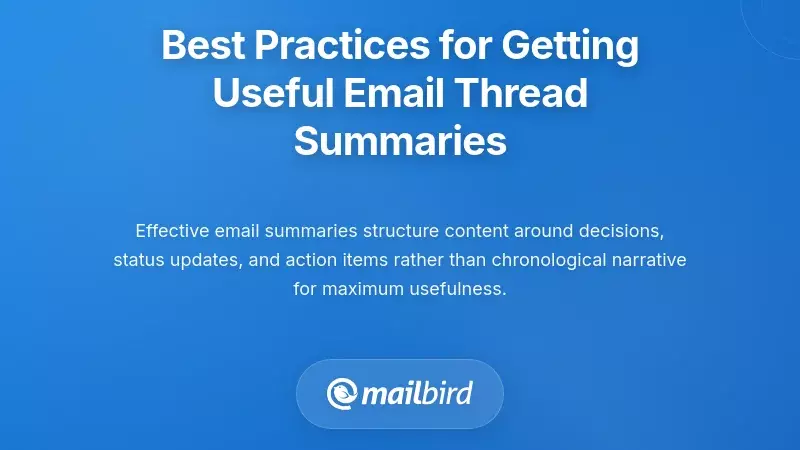 Best Practices for Getting Useful Email Thread Summaries

Effective email summaries structure content around decisions, status updates, and action items rather than chronological narrative for maximum usefulness.

mailbird